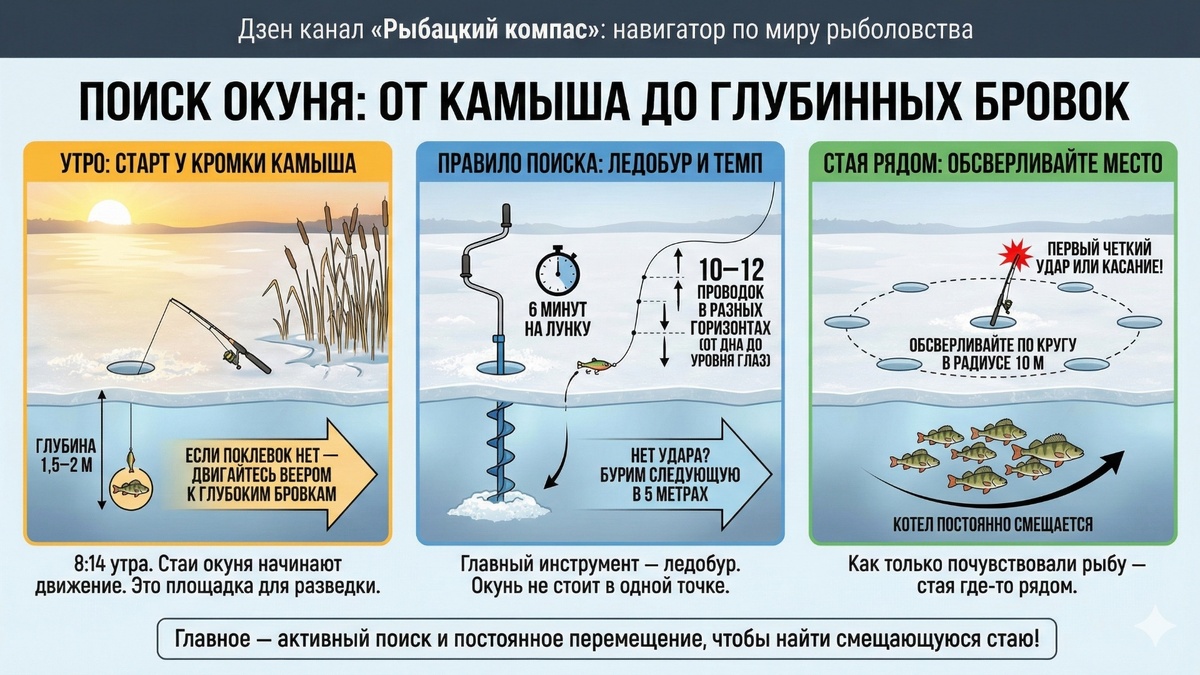 Дзен канал «Рыбацкий компас»: навигатор по миру рыболовства

ПОИСК ОКУНЯ: ОТ КАМЫША ДО ГЛУБИННЫХ БРОВОК

УТРО: СТАРТ У КРОМКИ КАМЫША

ГЛУБИНА 1,5–2 М

ЕСЛИ ПОКЛЕВОК НЕТ — ДВИГАЙТЕСЬ ВЕЕРОМ К ГЛУБОКИМ БРОВКАМ

8:14 утра. Стаи окуня начинают движение. Это площадка для разведки.

ПРАВИЛО ПОИСКА: ЛЕДОБУР И ТЕМП

6 МИНУТ НА ЛУНКУ

10–12 ПРОВОДОК В РАЗНЫХ ГОРИЗОНТАХ (ОТ ДНА ДО УРОВНЯ ГЛАЗ)

НЕТ УДАРА? БУРИМ СЛЕДУЮЩУЮ В 5 МЕТРАХ

Главный инструмент — ледобур. Окунь не стоит в одной точке.

СТАЯ РЯДОМ: ОБСВЕРЛИВАЙТЕ МЕСТО

ПЕРВЫЙ ЧЕТКИЙ УДАР ИЛИ КАСАНИЕ!

ОБСВЕРЛИВАЙТЕ ПО КРУГУ В РАДИУСЕ 10 М

КОТЕЛ ПОСТОЯННО СМЕЩАЕТСЯ

Как только почувствовали рыбу — стая где-то рядом.

Главное — активный поиск и постоянное перемещение, чтобы найти смещающуюся стаю!